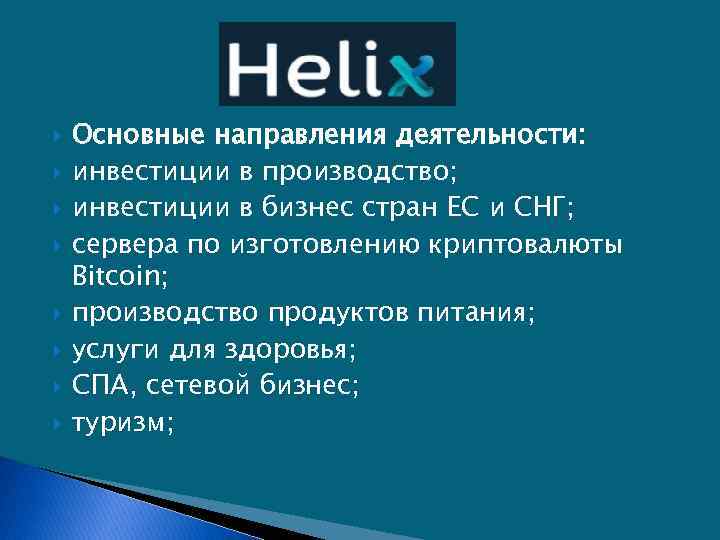 Helix

Основные направления деятельности:
инвестиции в производство;
инвестиции в бизнес стран ЕС и СНГ;
сервера по изготовлению криптовалюты Bitcoin;
производство продуктов питания;
услуги для здоровья;
СПА, сетевой бизнес;
туризм;